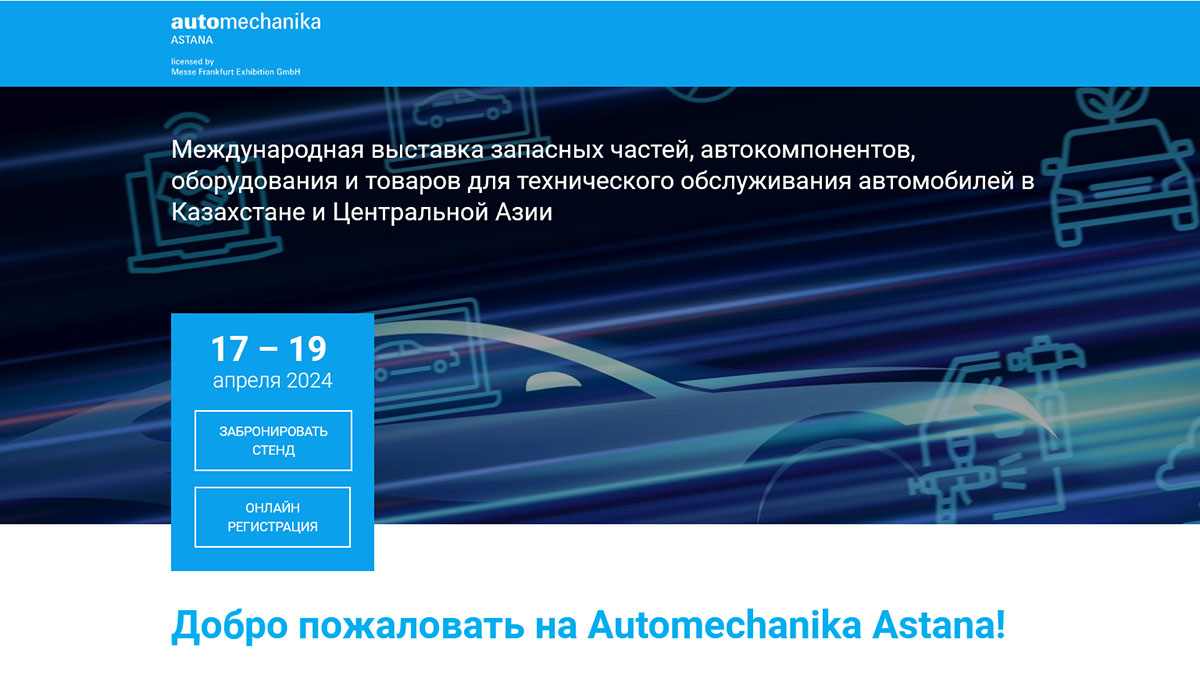 automechanika
ASTANA
licensed by
Messe Frankfurt Exhibition GmbH

Международная выставка запасных частей, автокомпонентов, оборудования и товаров для технического обслуживания автомобилей в Казахстане и Центральной Азии

17 – 19
апреля 2024

ЗАБРОНИРОВАТЬ СТЕНД

ОНЛАЙН РЕГИСТРАЦИЯ

Добро пожаловать на Automechanika Astana!